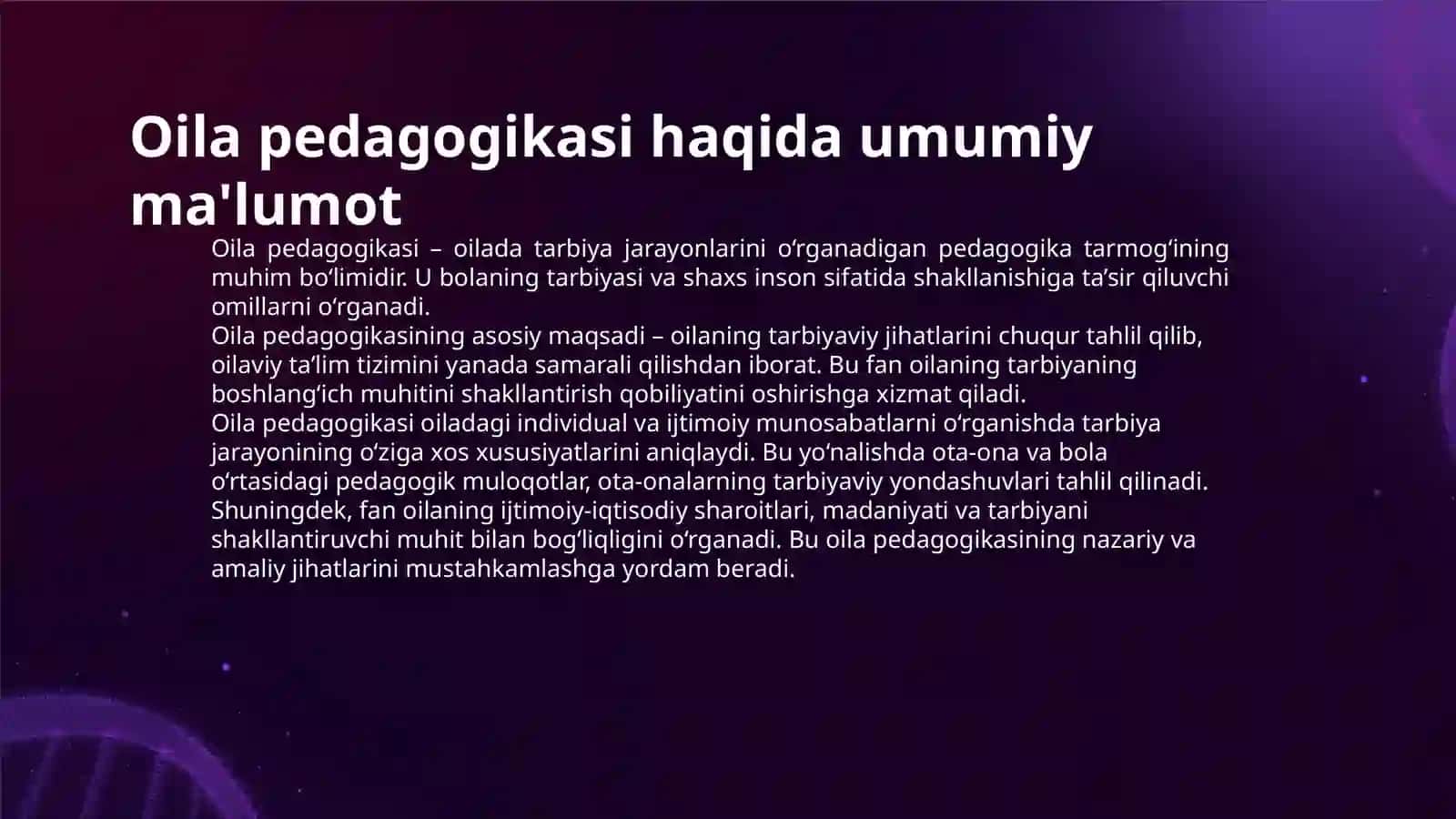 Oila pedagogikasi haqida umumiy ma'lumot

Oila pedagogikasi – oilada tarbiya jarayonlarini oʻrganadigan pedagogika tarmogʻining muhim boʻlimidir. U bolaning tarbiyasi va shaxs inson sifatida shakllanishiga taʼsir qiluvchi omillarni oʻrganadi.
Oila pedagogikasining asosiy maqsadi – oilaning tarbiyaviy jihatlarini chuqur tahlil qilib, oilaviy taʼlim tizimini yanada samarali qilishdan iborat. Bu fan oilaning tarbiyaning boshlangʻich muhitini shakllantirish qobiliyatini oshirishga xizmat qiladi.
Oila pedagogikasi oiladagi individual va ijtimoiy munosabatlarni oʻrganishda tarbiya jarayonining oʻziga xos xususiyatlarini aniqlaydi. Bu yoʻnalishda ota-ona va bola oʻrtasidagi pedagogik muloqotlar, ota-onalarning tarbiyaviy yondashuvlari tahlil qilinadi.
Shuningdek, fan oilaning ijtimoiy-iqtisodiy sharoitlari, madaniyati va tarbiyani shakllantiruvchi muhit bilan bogʻliqligini oʻrganadi. Bu oila pedagogikasining nazariy va amaliy jihatlarini mustahkamlashga yordam beradi.